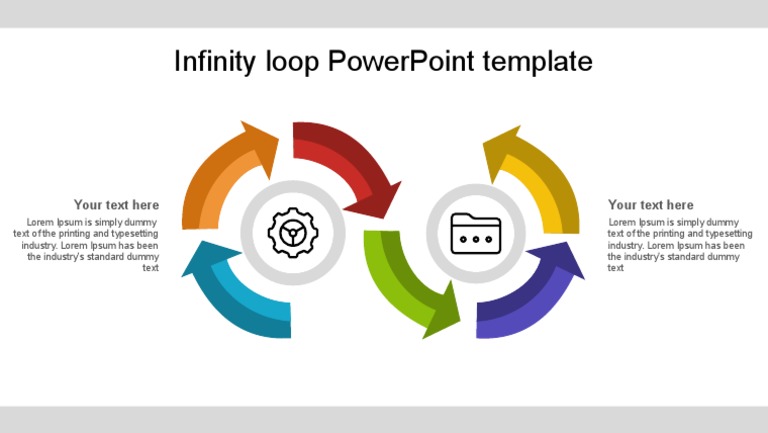 Infinity loop PowerPoint template

Your text here

Lorem Ipsum is simply dummy text of the printing and typesetting industry. Lorem Ipsum has been the industry's standard dummy text

Your text here

Lorem Ipsum is simply dummy text of the printing and typesetting industry. Lorem Ipsum has been the industry's standard dummy text